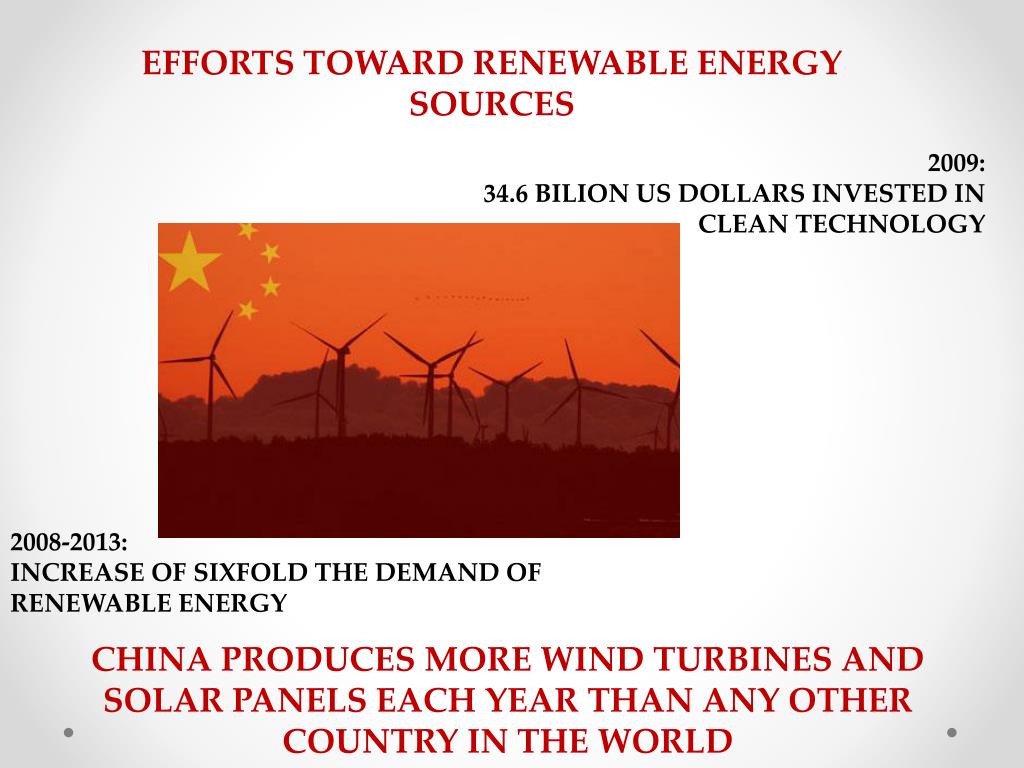 EFFORTS TOWARD RENEWABLE ENERGY SOURCES

2009:
34.6 BILION US DOLLARS INVESTED IN CLEAN TECHNOLOGY

2008-2013:
INCREASE OF SIXFOLD THE DEMAND OF RENEWABLE ENERGY

CHINA PRODUCES MORE WIND TURBINES AND SOLAR PANELS EACH YEAR THAN ANY OTHER COUNTRY IN THE WORLD